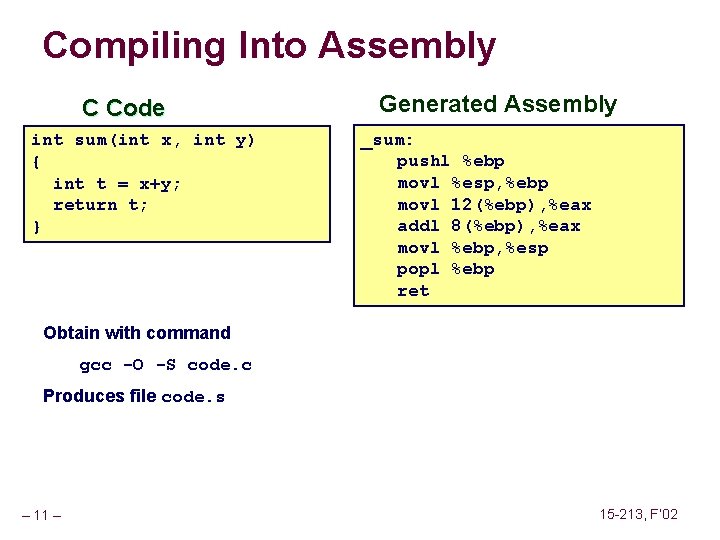 Compiling Into Assembly

C Code

int sum(int x, int y)
{
  int t = x+y;
  return t;
}

Generated Assembly

_sum:
    pushl %ebp
    movl %esp,%ebp
    movl 12(%ebp),%eax
    addl 8(%ebp),%eax
    movl %ebp,%esp
    popl %ebp
    ret

Obtain with command

gcc -O -S code.c

Produces file code.s

– 11 –

15-213, F'02